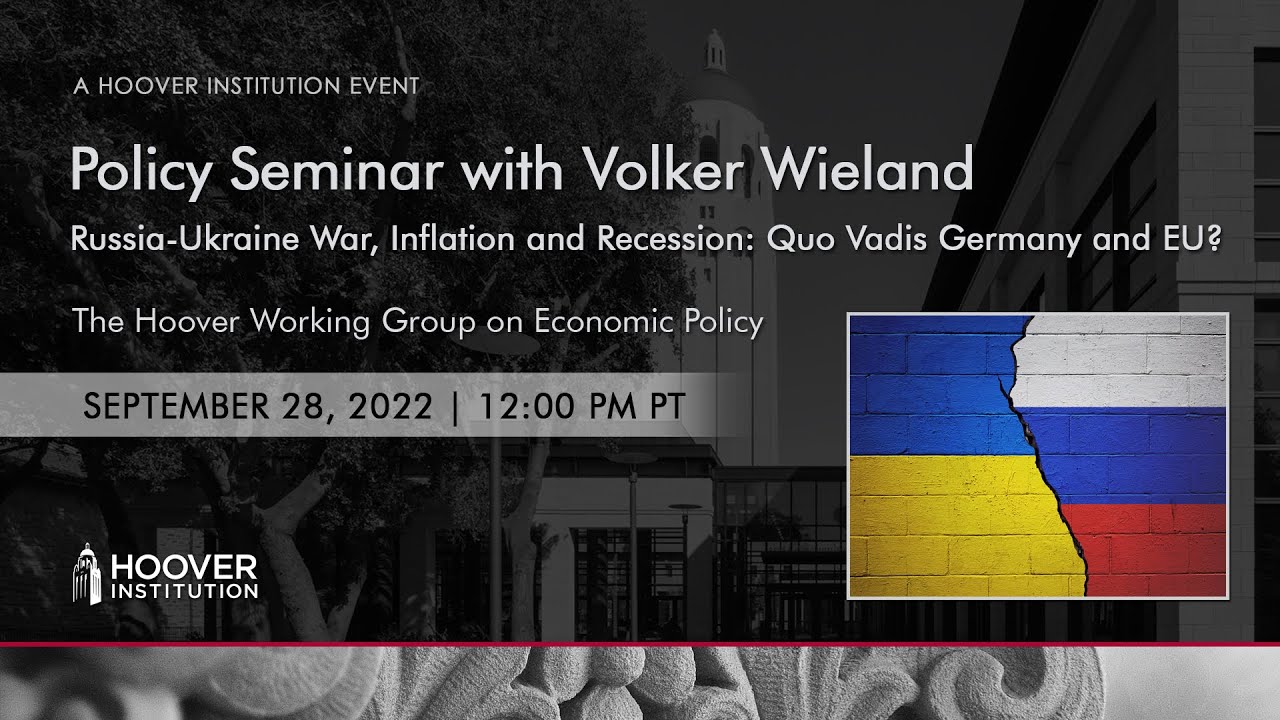 A HOOVER INSTITUTION EVENT

Policy Seminar with Volker Wieland

Russia-Ukraine War, Inflation and Recession: Quo Vadis Germany and EU?

The Hoover Working Group on Economic Policy

SEPTEMBER 28, 2022 | 12:00 PM PT

HOOVER INSTITUTION